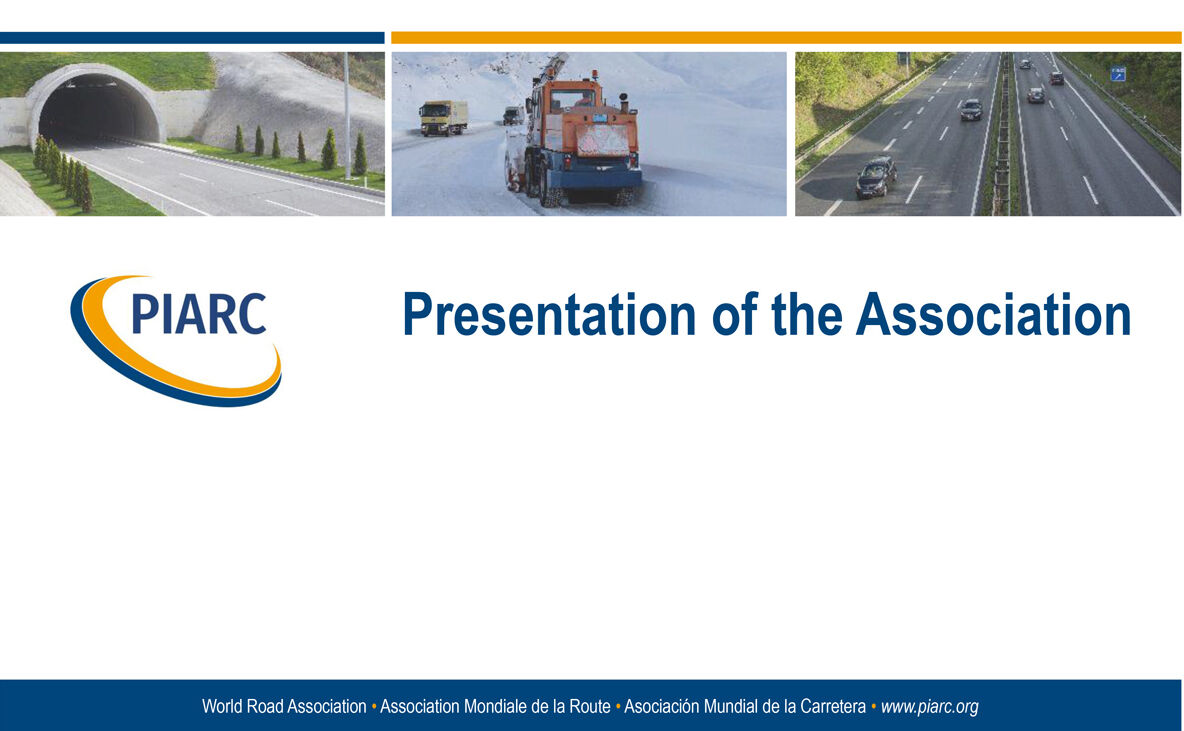 PIARC

Presentation of the Association

World Road Association • Association Mondiale de la Route • Asociación Mundial de la Carretera • www.piarc.org